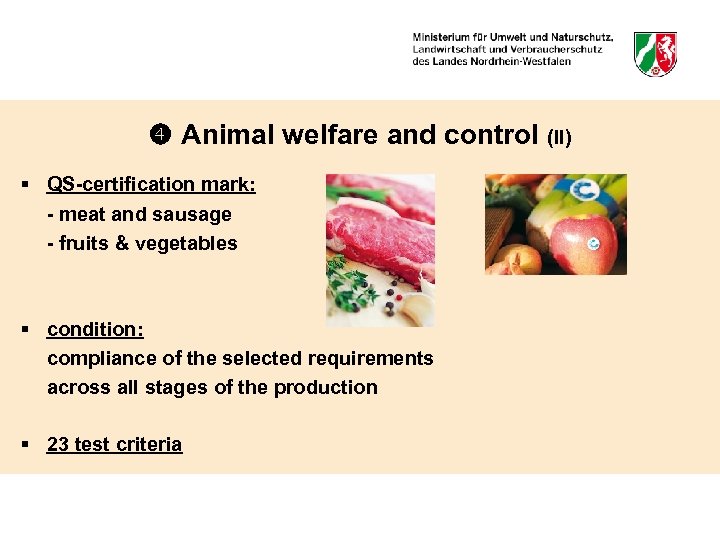 Ministerium für Umwelt und Naturschutz,
Landwirtschaft und Verbraucherschutz
des Landes Nordrhein-Westfalen

❹ Animal welfare and control (II)

▪ QS-certification mark:
- meat and sausage
- fruits & vegetables

▪ condition:
compliance of the selected requirements across all stages of the production

▪ 23 test criteria